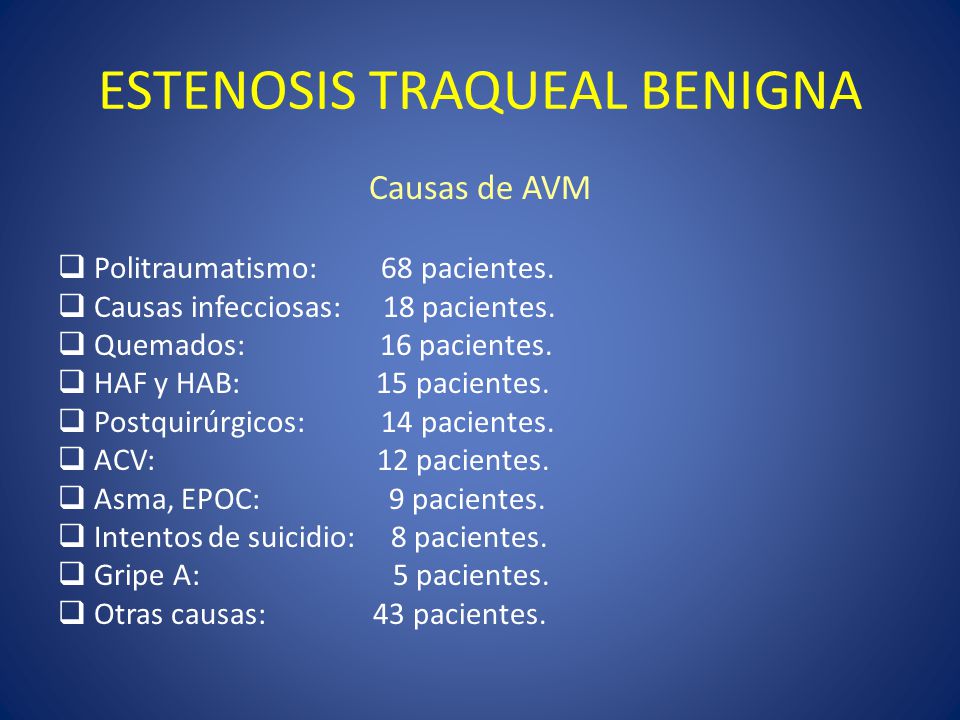 ESTENOSIS TRAQUEAL BENIGNA

Causas de AVM

❑ Politraumatismo: 68 pacientes.
❑ Causas infecciosas: 18 pacientes.
❑ Quemados: 16 pacientes.
❑ HAF y HAB: 15 pacientes.
❑ Postquirúrgicos: 14 pacientes.
❑ ACV: 12 pacientes.
❑ Asma, EPOC: 9 pacientes.
❑ Intentos de suicidio: 8 pacientes.
❑ Gripe A: 5 pacientes.
❑ Otras causas: 43 pacientes.